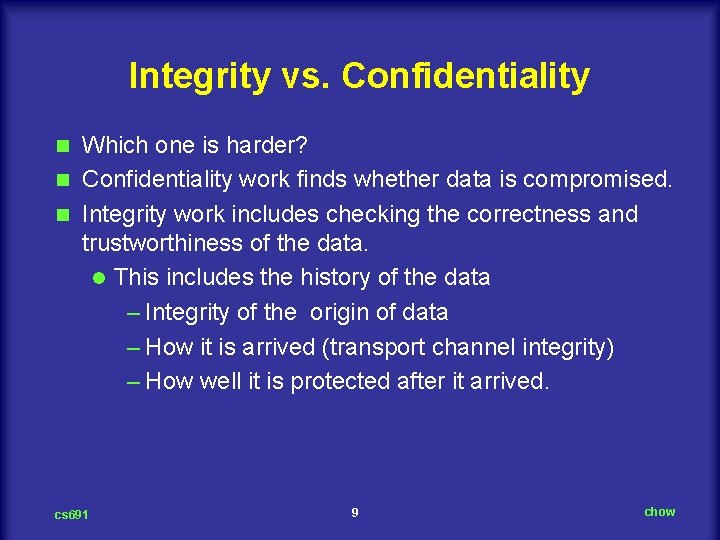 Integrity vs. Confidentiality

Which one is harder?

Confidentiality work finds whether data is compromised.

Integrity work includes checking the correctness and trustworthiness of the data.

This includes the history of the data

– Integrity of the origin of data

– How it is arrived (transport channel integrity)

– How well it is protected after it arrived.

cs691

9

chow